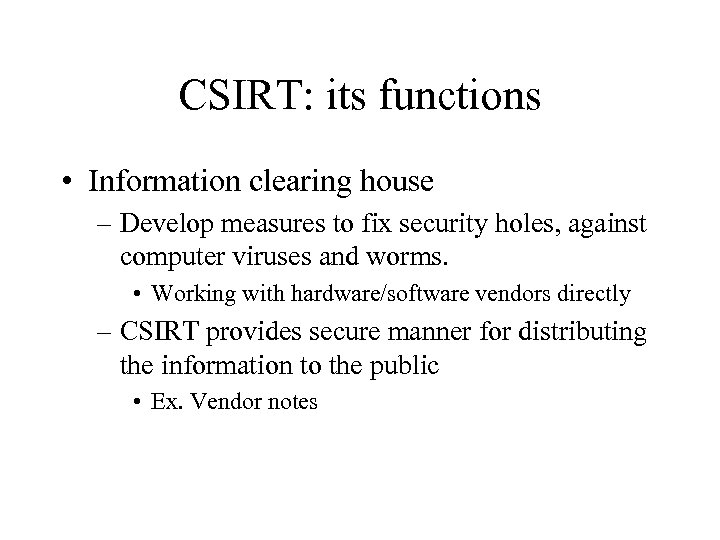 CSIRT: its functions

• Information clearing house
– Develop measures to fix security holes, against computer viruses and worms.
• Working with hardware/software vendors directly
– CSIRT provides secure manner for distributing the information to the public
• Ex. Vendor notes